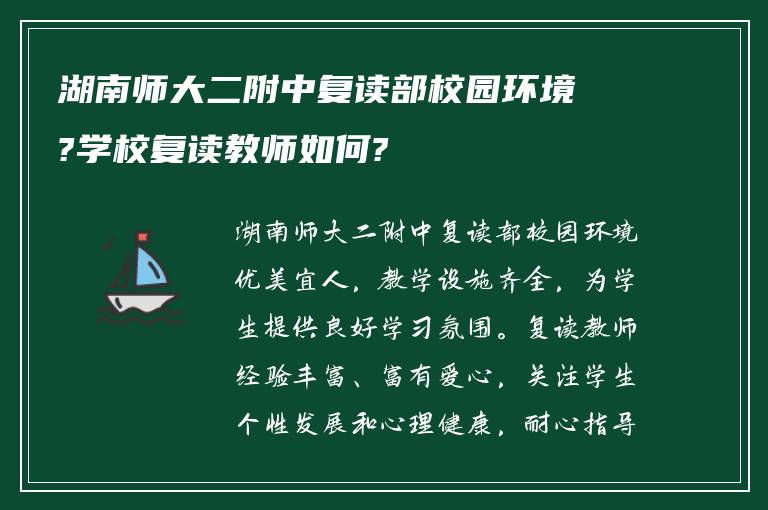 湖南师大二附中复读部校园环境?学校复读教师如何?

湖南师大二附中复读部校园环境优美宜人，教学设施齐全，为学生提供良好学习氛围。复读教师经验丰富、富有爱心，关注学生个性发展和心理健康，耐心指导